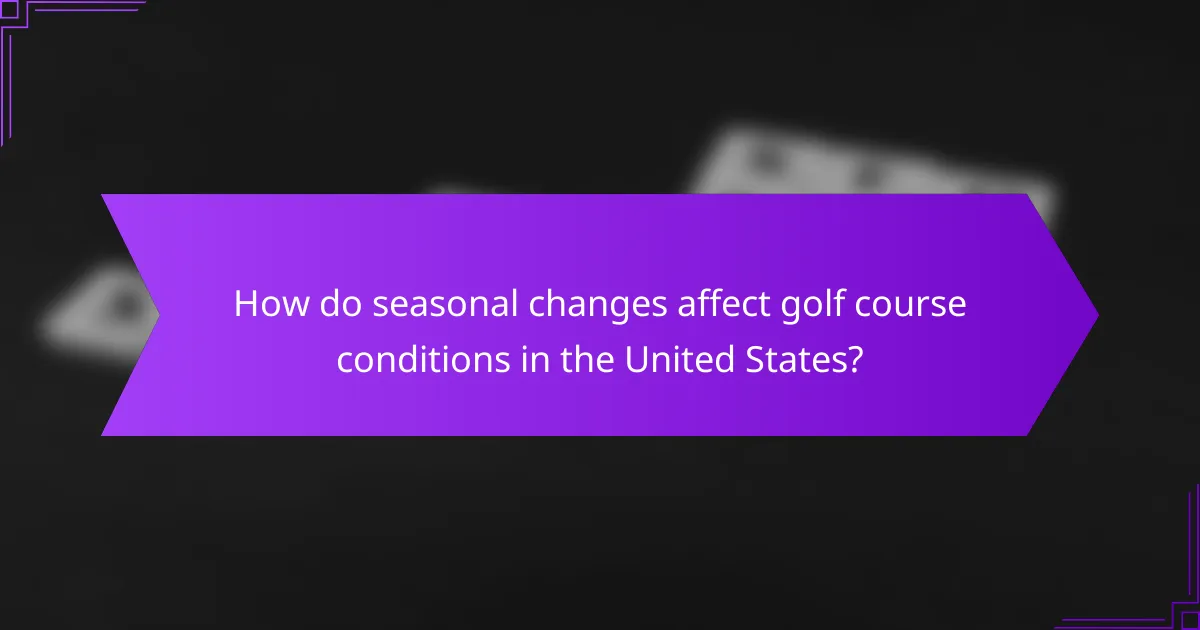 How do seasonal changes affect golf course conditions in the United States?